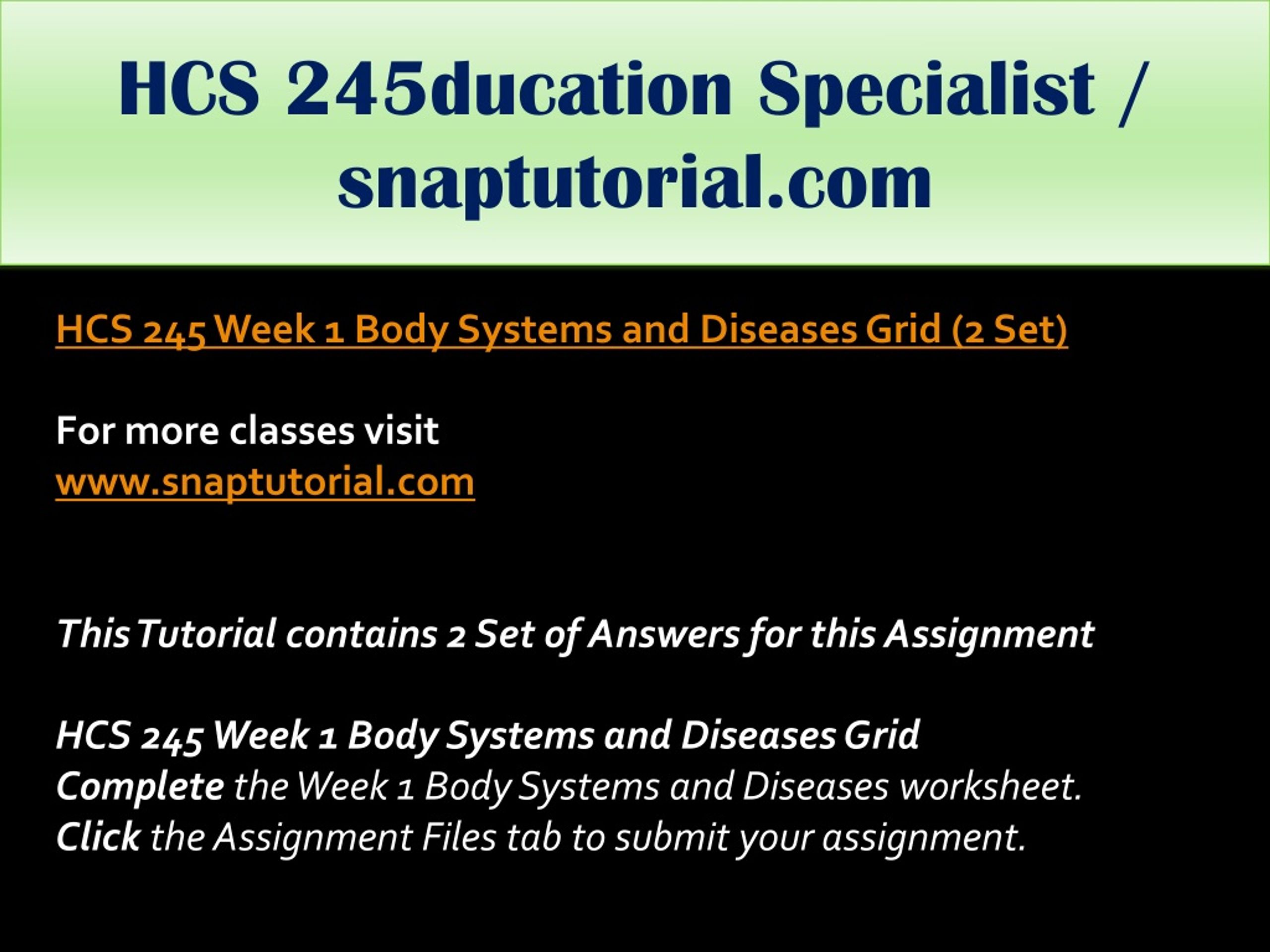 HCS 245ducation Specialist / snaptutorial.com

HCS 245 Week 1 Body Systems and Diseases Grid (2 Set)

For more classes visit
www.snaptutorial.com

This Tutorial contains 2 Set of Answers for this Assignment

HCS 245 Week 1 Body Systems and Diseases Grid
Complete the Week 1 Body Systems and Diseases worksheet.
Click the Assignment Files tab to submit your assignment.